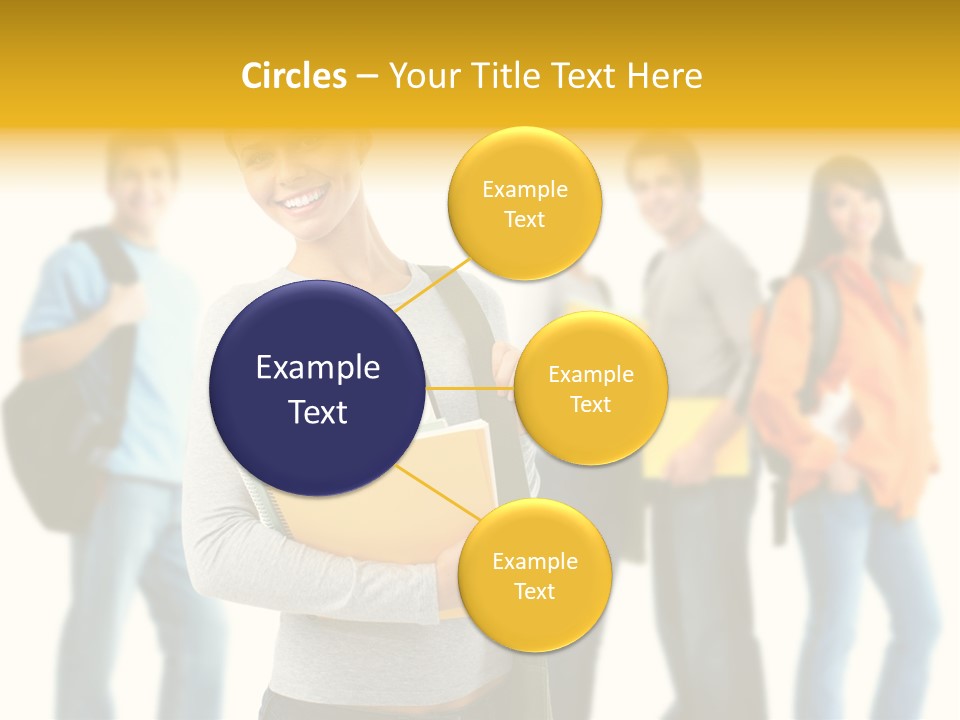 Circles – Your Title Text Here

Example Text

Example Text

Example Text

Example Text